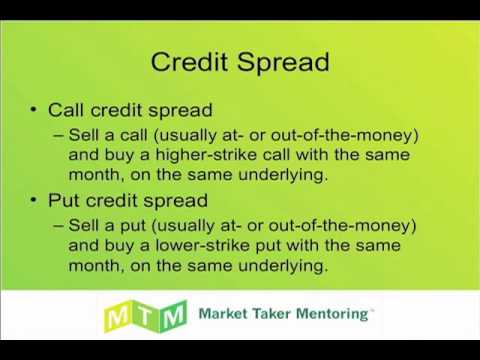 Credit Spread

• Call credit spread
– Sell a call (usually at- or out-of-the-money) and buy a higher-strike call with the same month, on the same underlying.

• Put credit spread
– Sell a put (usually at- or out-of-the-money) and buy a lower-strike put with the same month, on the same underlying.

MTM Market Taker Mentoring™